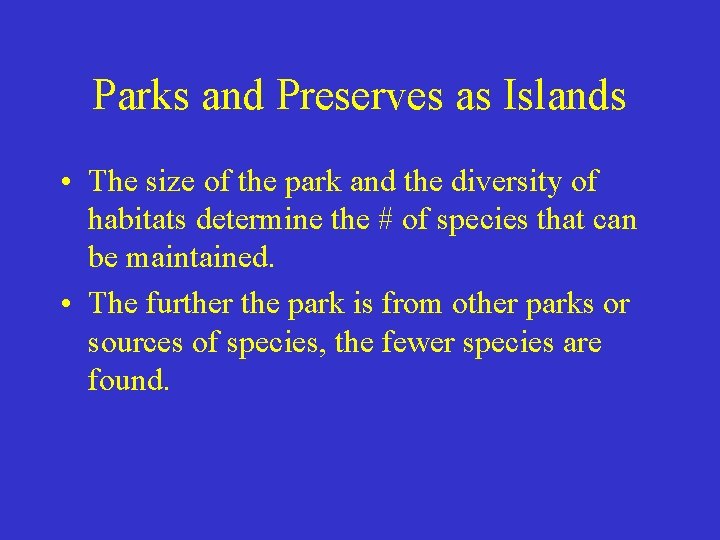 Parks and Preserves as Islands

• The size of the park and the diversity of habitats determine the # of species that can be maintained.

• The further the park is from other parks or sources of species, the fewer species are found.